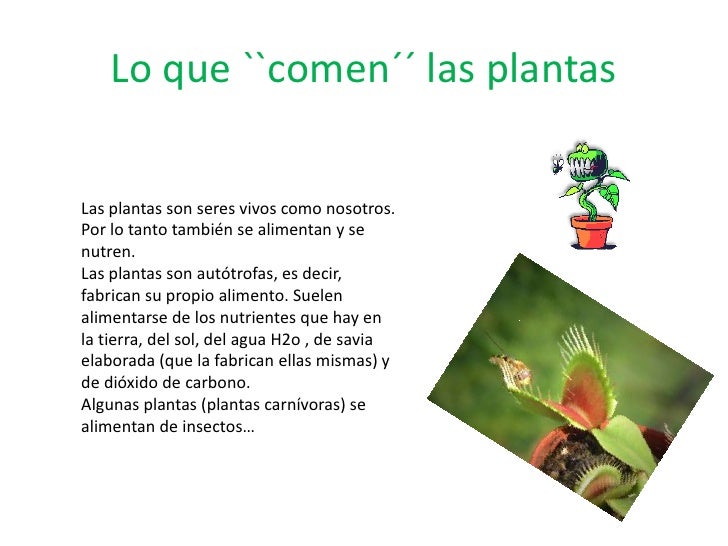 Lo que ``comen´´ las plantas

Las plantas son seres vivos como nosotros. Por lo tanto también se alimentan y se nutren.
Las plantas son autótrofas, es decir, fabrican su propio alimento. Suelen alimentarse de los nutrientes que hay en la tierra, del sol, del agua H2o , de savia elaborada (que la fabrican ellas mismas) y de dióxido de carbono.
Algunas plantas (plantas carnívoras) se alimentan de insectos…